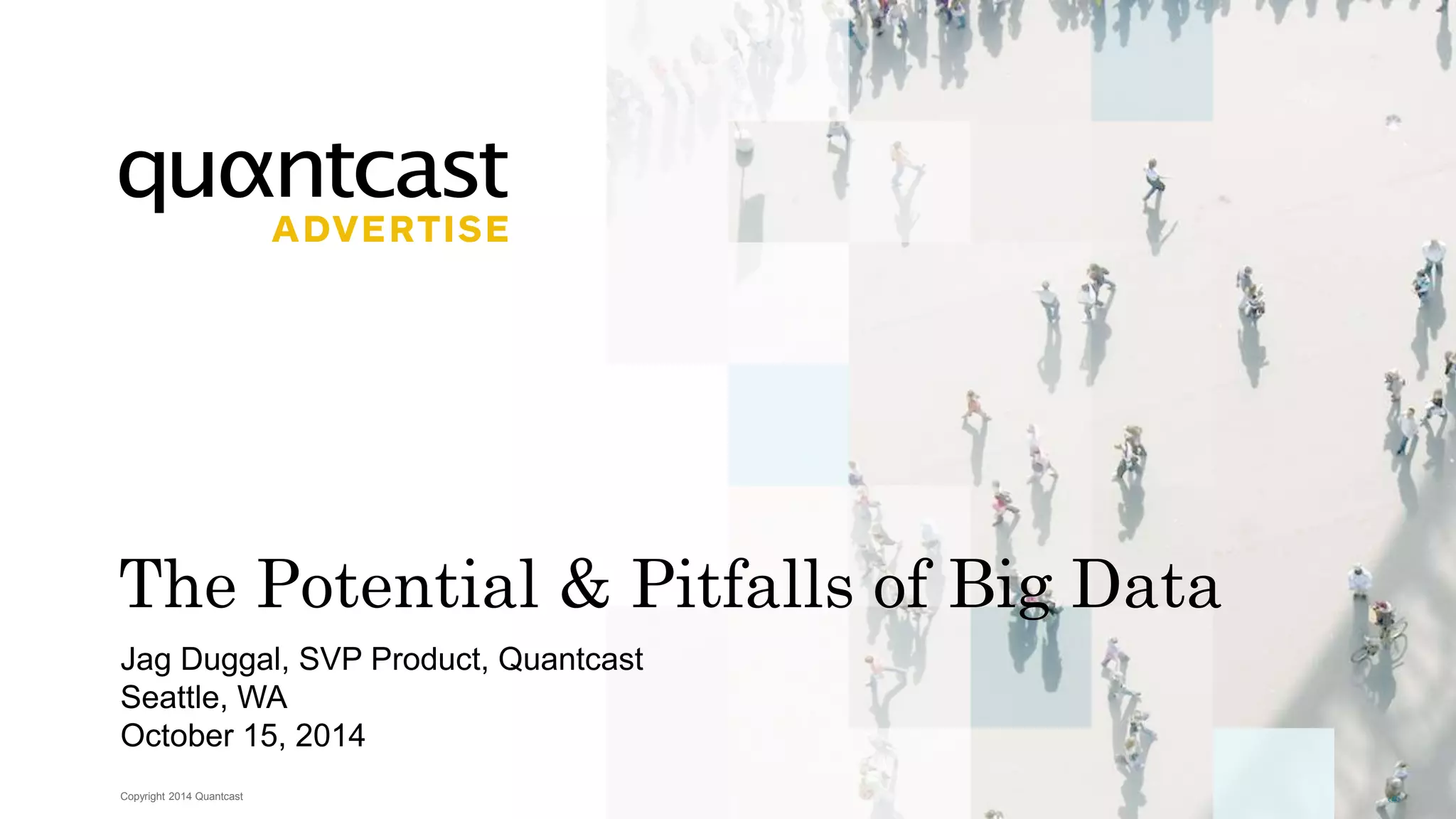 quantcast
ADVERTISE

The Potential & Pitfalls of Big Data

Jag Duggal, SVP Product, Quantcast
Seattle, WA
October 15, 2014

Copyright 2014 Quantcast